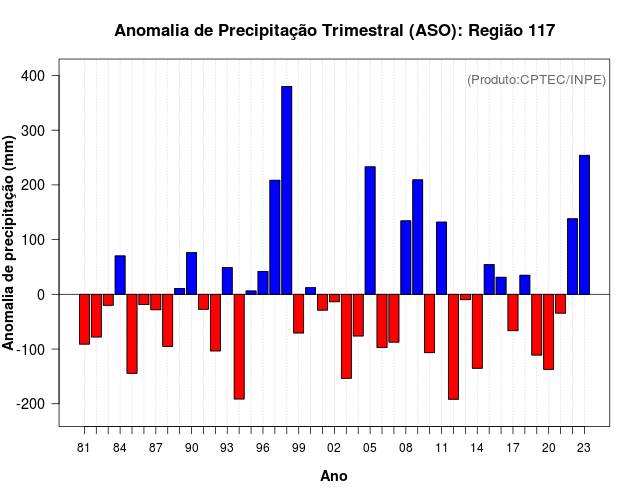 Anomalia de Precipitação Trimestral (ASO): Região 117

(Produto:CPTEC/INPE)

Anomalia de precipitação (mm)

400
300
200
100
0
-100
-200

81 84 87 90 93 96 99 02 05 08 11 14 17 20 23

Ano